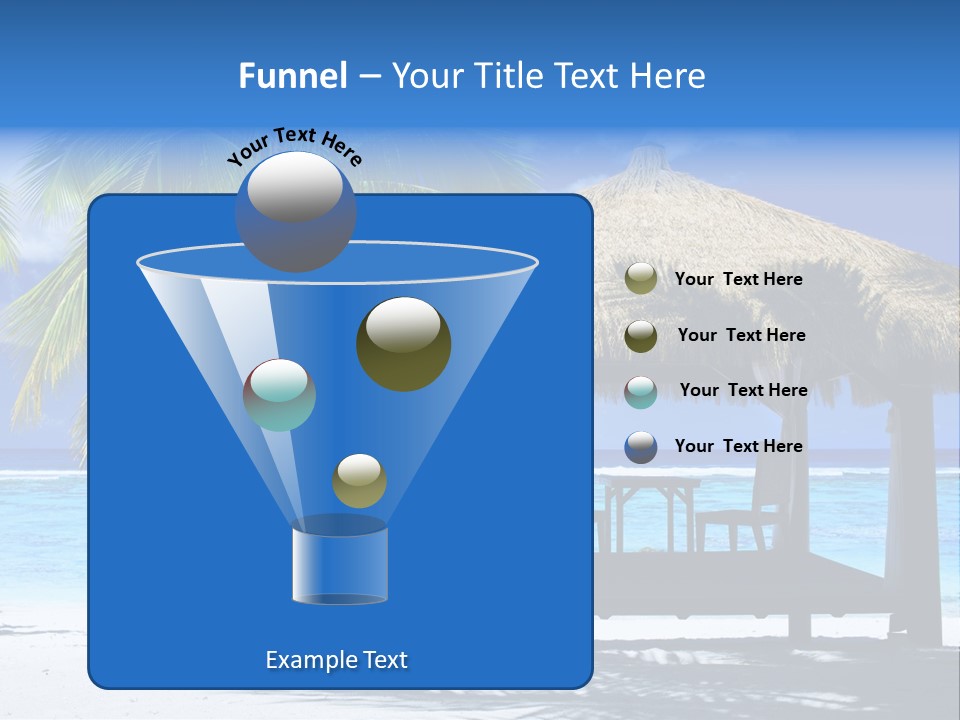 Funnel – Your Title Text Here

Your Text Here

Your Text Here

Your Text Here

Your Text Here

Your Text Here

Example Text